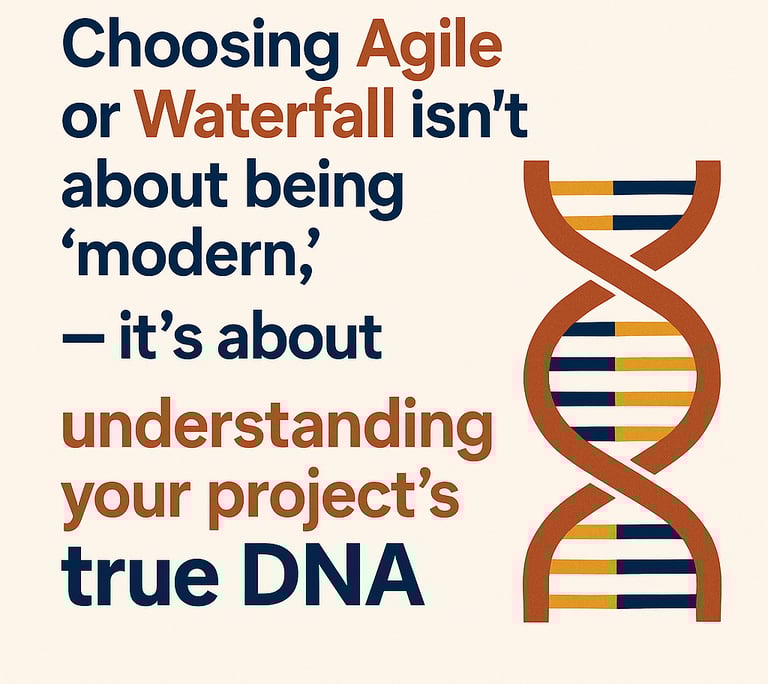 Choosing Agile or Waterfall isn't about being 'modern,' — it's about understanding your project's true DNA